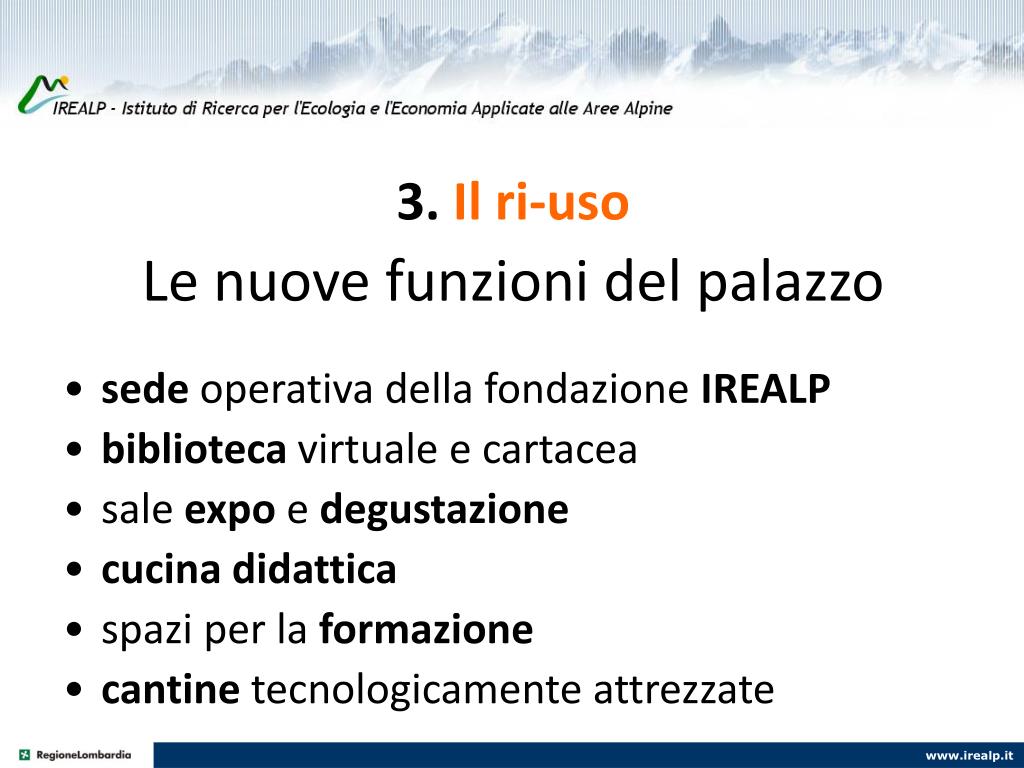 IREALP - Istituto di Ricerca per l'Ecologia e l'Economia Applicate alle Aree Alpine

3. Il ri-uso
Le nuove funzioni del palazzo

• sede operativa della fondazione IREALP
• biblioteca virtuale e cartacea
• sale expo e degustazione
• cucina didattica
• spazi per la formazione
• cantine tecnologicamente attrezzate

RegioneLombardia

www.irealp.it